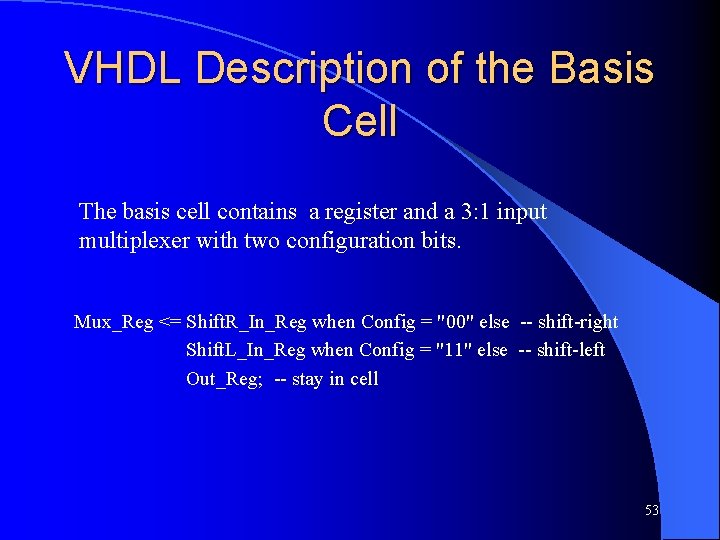 VHDL Description of the Basis Cell

The basis cell contains a register and a 3:1 input multiplexer with two configuration bits.

Mux_Reg <= ShiftR_In_Reg when Config = "00" else -- shift-right
ShiftL_In_Reg when Config = "11" else -- shift-left
Out_Reg; -- stay in cell

53